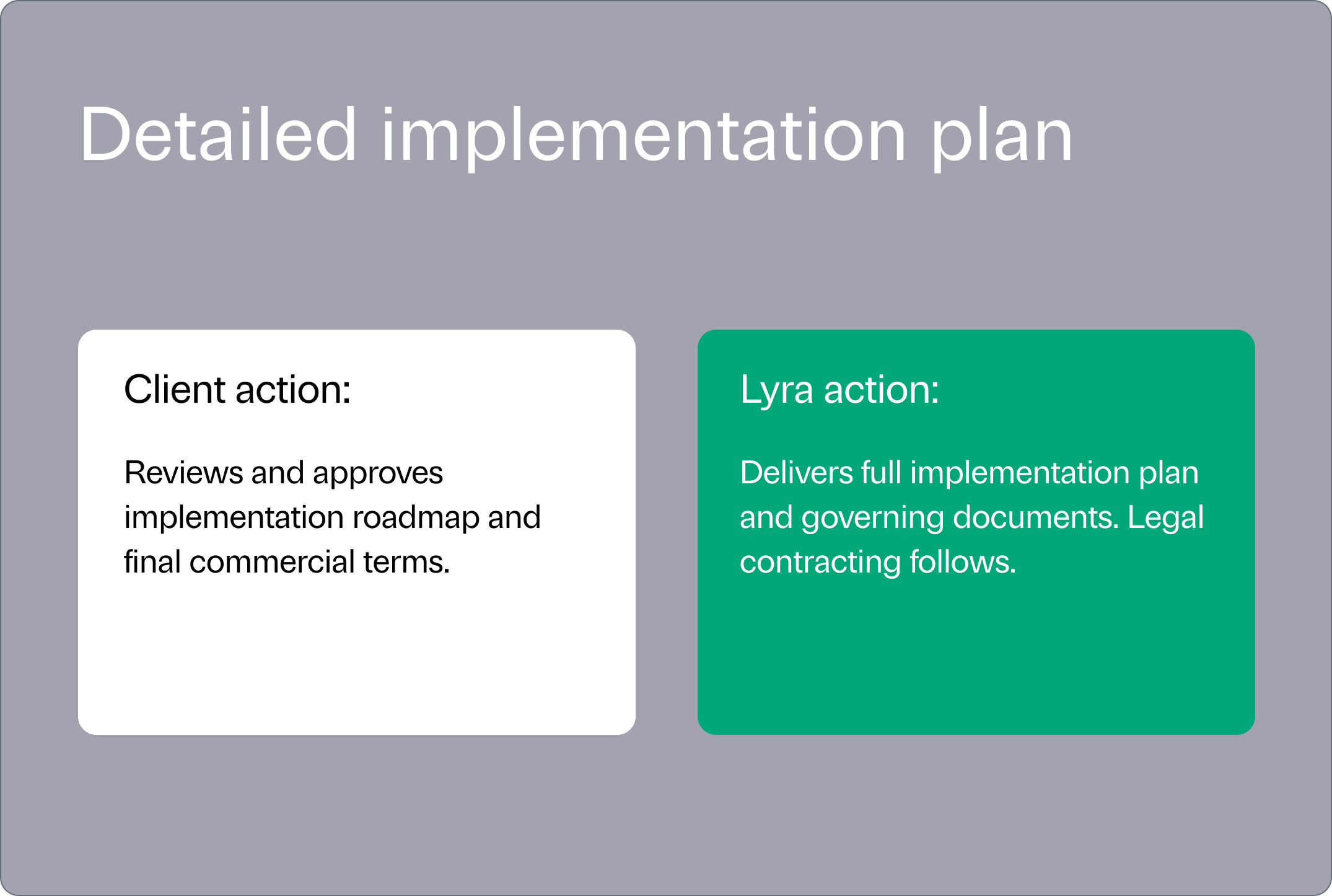 Detailed implementation plan

Client action:

Reviews and approves implementation roadmap and final commercial terms.

Lyra action:

Delivers full implementation plan and governing documents. Legal contracting follows.